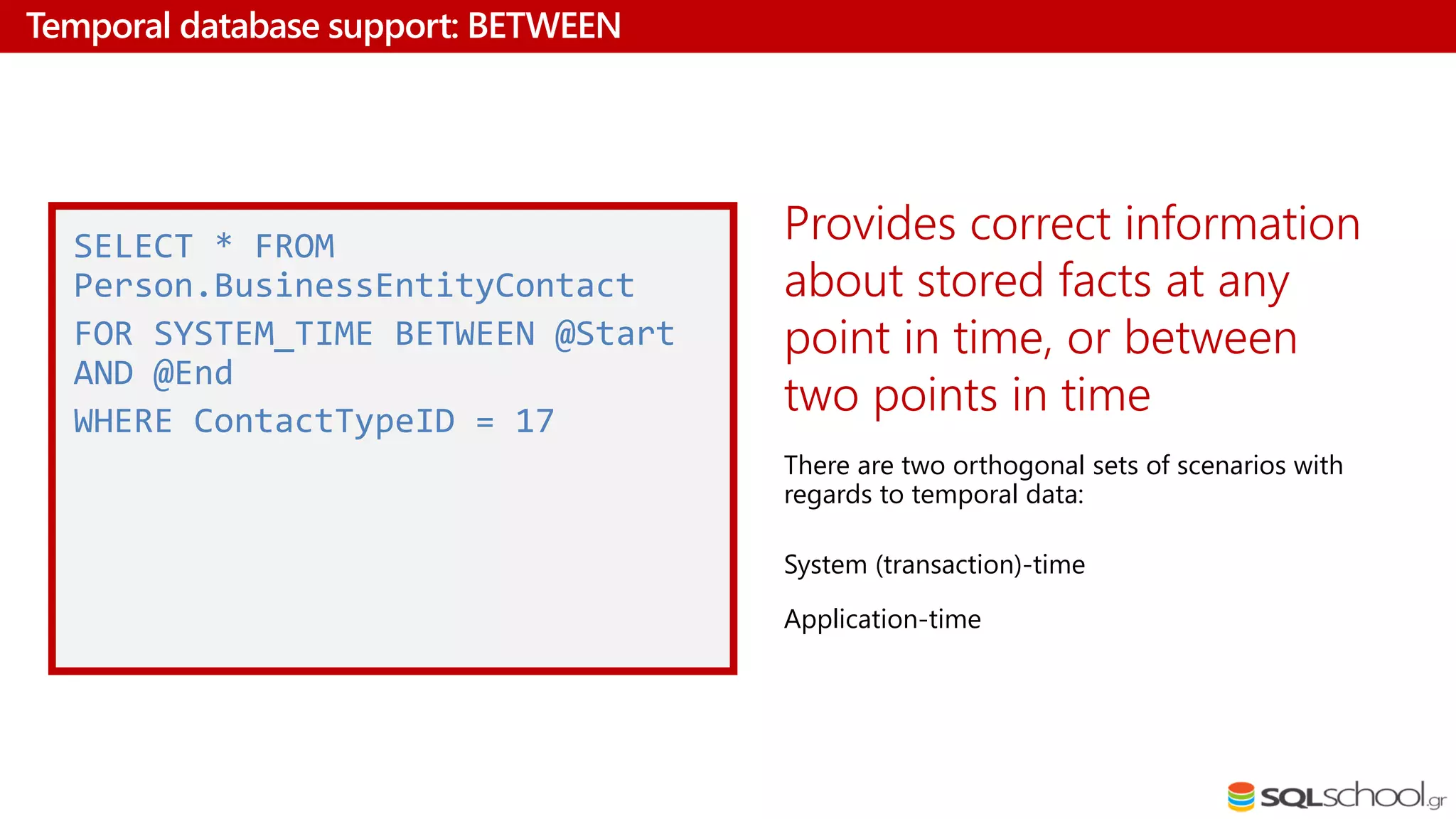 Temporal database support: BETWEEN

SELECT * FROM Person.BusinessEntityContact
FOR SYSTEM_TIME BETWEEN @Start AND @End
WHERE ContactTypeID = 17

Provides correct information about stored facts at any point in time, or between two points in time

There are two orthogonal sets of scenarios with regards to temporal data:

System (transaction)-time

Application-time

SQLschool.gr